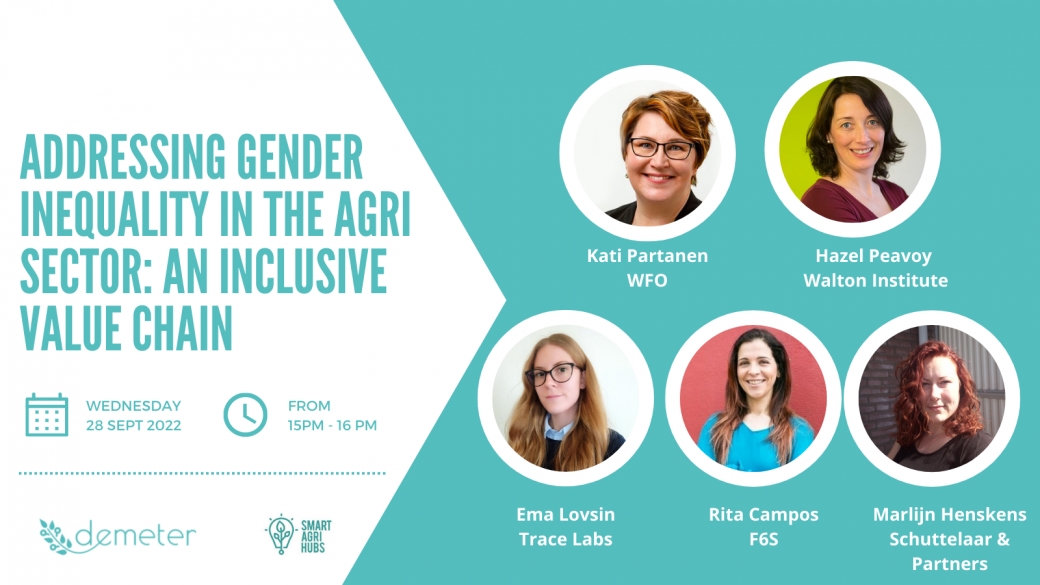 ADDRESSING GENDER INEQUALITY IN THE AGRI SECTOR: AN INCLUSIVE VALUE CHAIN

WEDNESDAY
28 SEPT 2022

FROM
15PM - 16 PM

demeter

SMART AGRI HUBS

Kati Partanen
WFO

Hazel Peavoy
Walton Institute

Ema Lovsin
Trace Labs

Rita Campos
F6S

Marlijn Henskens
Schuttelaar & Partners